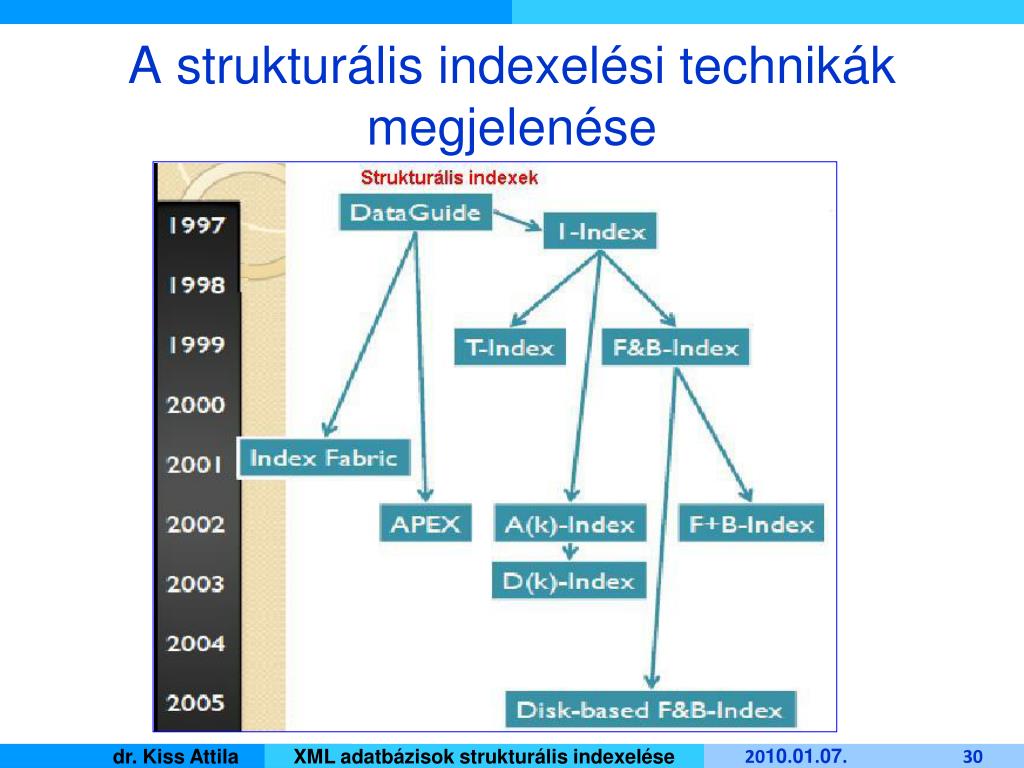 A strukturális indexelési technikák megjelenése

Strukturális indexek

1997
1998
1999
2000
2001
2002
2003
2004
2005

DataGuide
I-Index
T-Index
F&B-Index
Index Fabric
APEX
A(k)-Index
F+B-Index
D(k)-Index
Disk-based F&B-Index

dr. Kiss Attila
XML adatbázisok strukturális indexelése
2010.01.07.
30